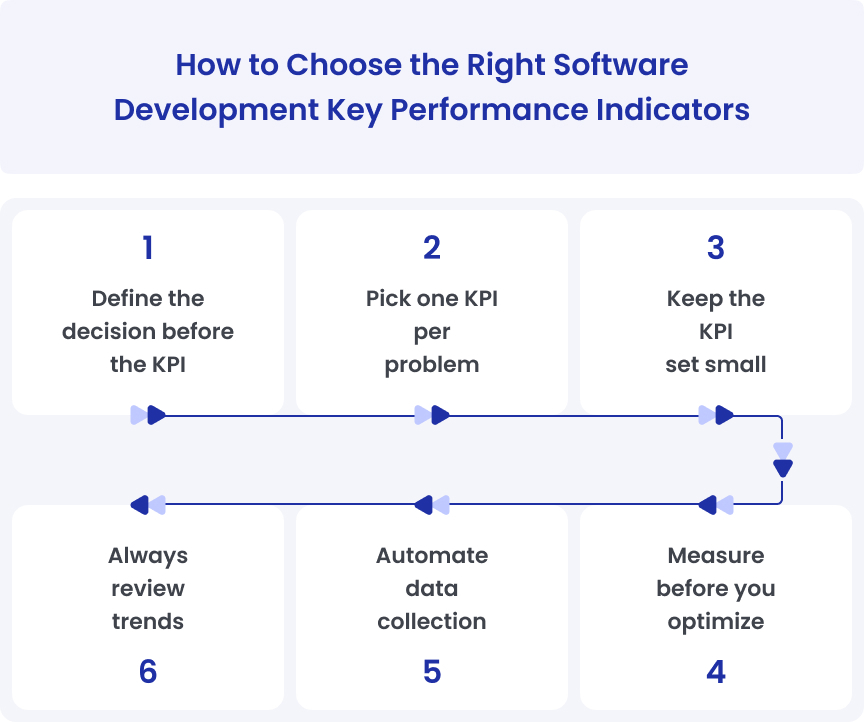 How to Choose the Right Software Development Key Performance Indicators

1
Define the decision before the KPI

2
Pick one KPI per problem

3
Keep the KPI set small

Measure before you optimize
4

Automate data collection
5

Always review trends
6